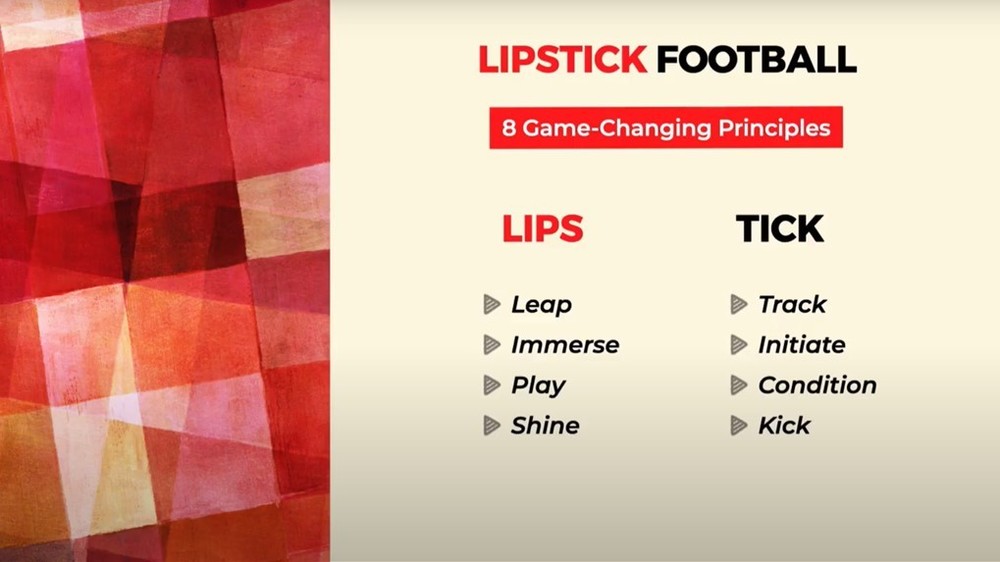 LIPSTICK FOOTBALL

8 Game-Changing Principles

LIPS

Leap
Immerse
Play
Shine

TICK

Track
Initiate
Condition
Kick